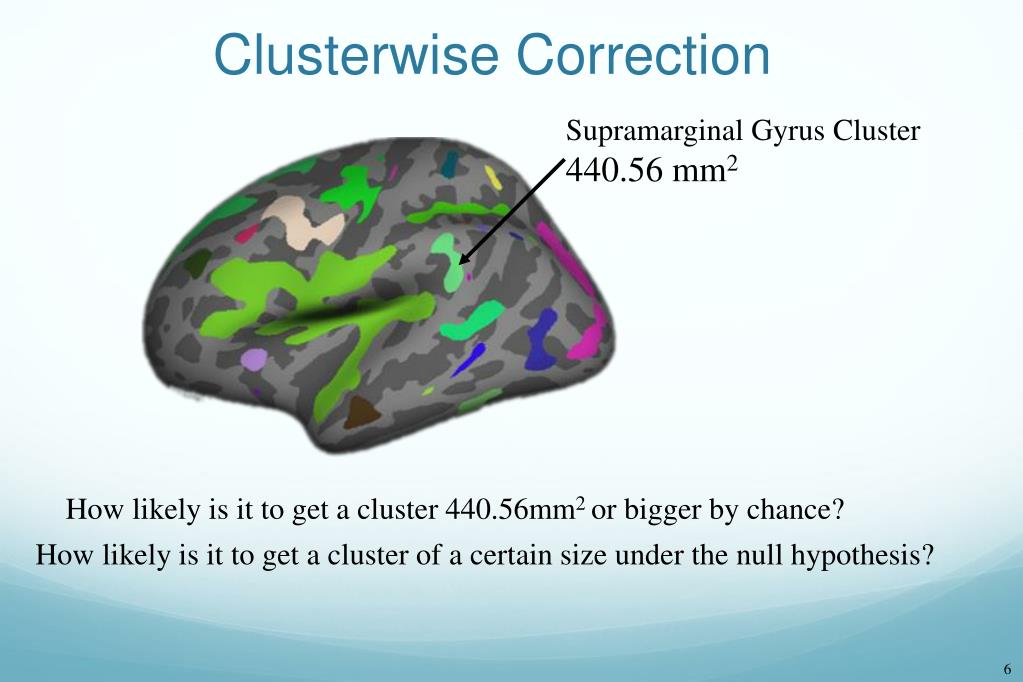 Clusterwise Correction

Supramarginal Gyrus Cluster
440.56 mm$^2$

How likely is it to get a cluster 440.56mm$^2$ or bigger by chance?
How likely is it to get a cluster of a certain size under the null hypothesis?

6